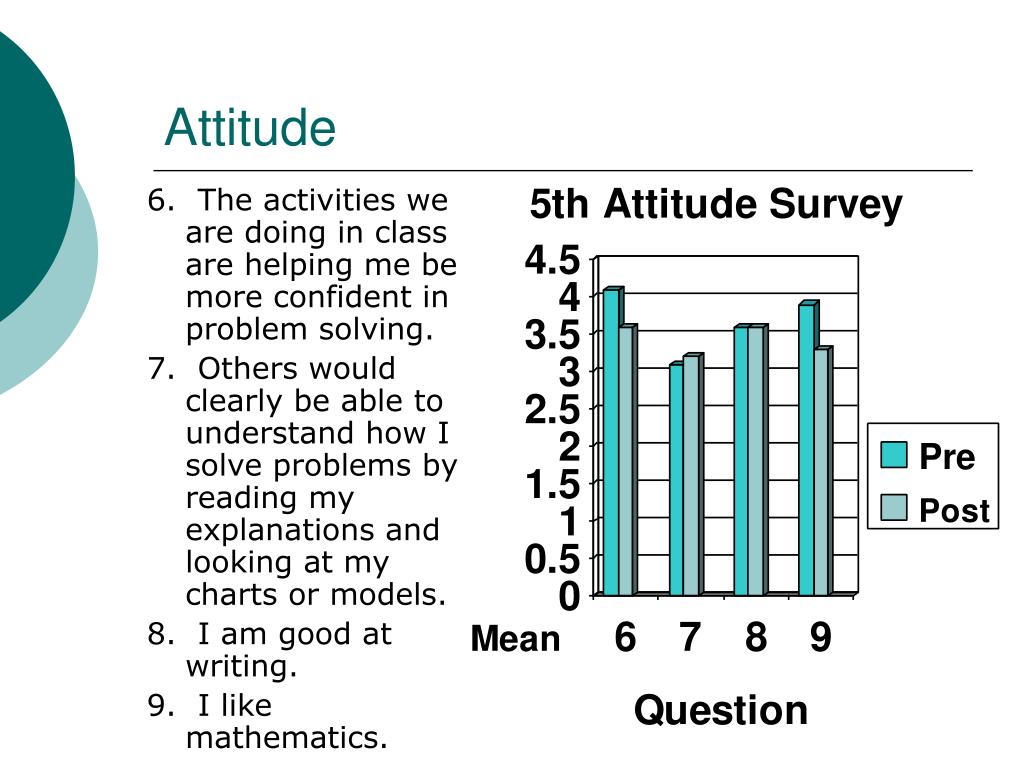 Attitude

6. The activities we are doing in class are helping me be more confident in problem solving.

7. Others would clearly be able to understand how I solve problems by reading my explanations and looking at my charts or models.

8. I am good at writing.

9. I like mathematics.

5th Attitude Survey

4.5
4
3.5
3
2.5
2
1.5
1
0.5
0

Mean

6 7 8 9

Question

Pre
Post